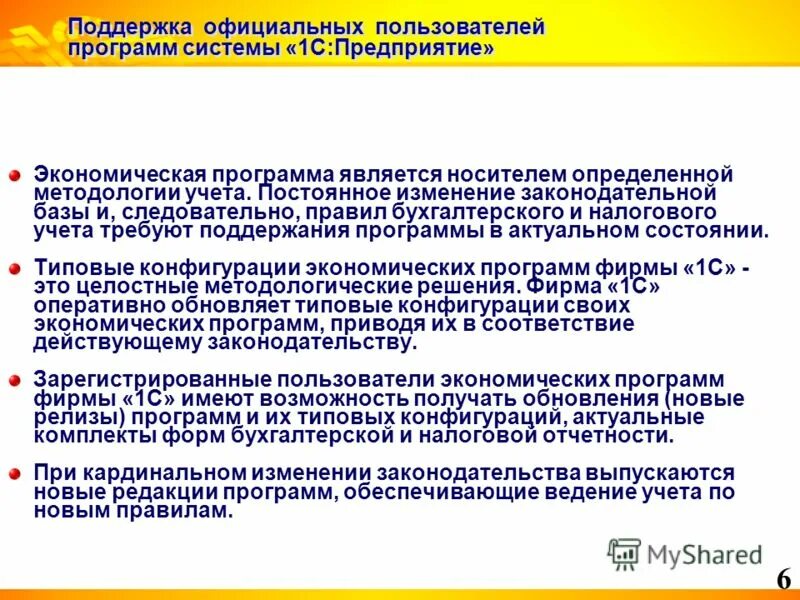 Поддержка официальных пользователей программ системы «1С:Предприятие»

Экономическая программа является носителем определенной методологии учета. Постоянное изменение законодательной базы и, следовательно, правил бухгалтерского и налогового учета требуют поддержания программы в актуальном состоянии.

Типовые конфигурации экономических программ фирмы «1С» - это целостные методологические решения. Фирма «1С» оперативно обновляет типовые конфигурации своих экономических программ, приводя их в соответствие действующему законодательству.

Зарегистрированные пользователи экономических программ фирмы «1С» имеют возможность получать обновления (новые релизы) программ и их типовых конфигураций, актуальные комплекты форм бухгалтерской и налоговой отчетности.

При кардинальном изменении законодательства выпускаются новые редакции программ, обеспечивающие ведение учета по новым правилам.

MyShared

6